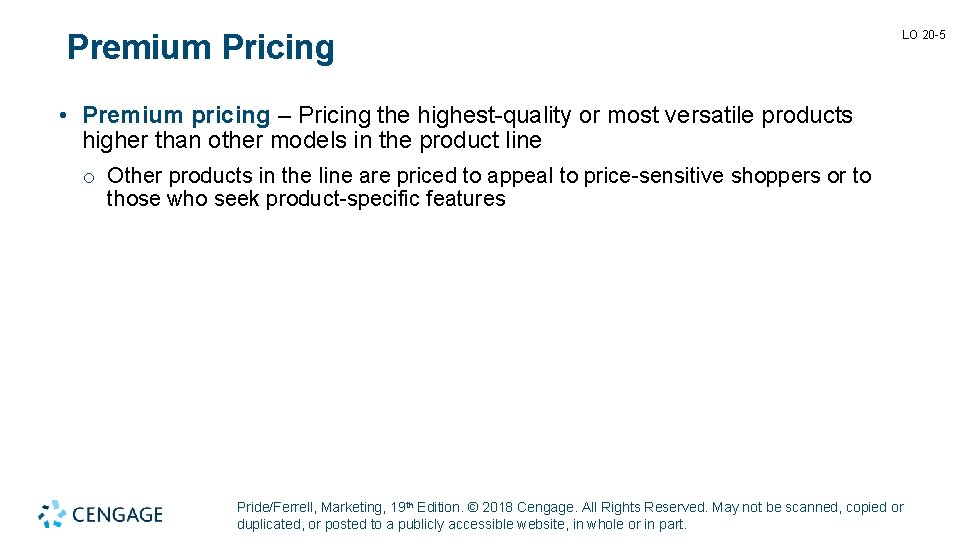 Premium Pricing

LO 20-5

• Premium pricing – Pricing the highest-quality or most versatile products higher than other models in the product line

o Other products in the line are priced to appeal to price-sensitive shoppers or to those who seek product-specific features

CENGAGE

Pride/Ferrell, Marketing, 19th Edition. © 2018 Cengage. All Rights Reserved. May not be scanned, copied or duplicated, or posted to a publicly accessible website, in whole or in part.